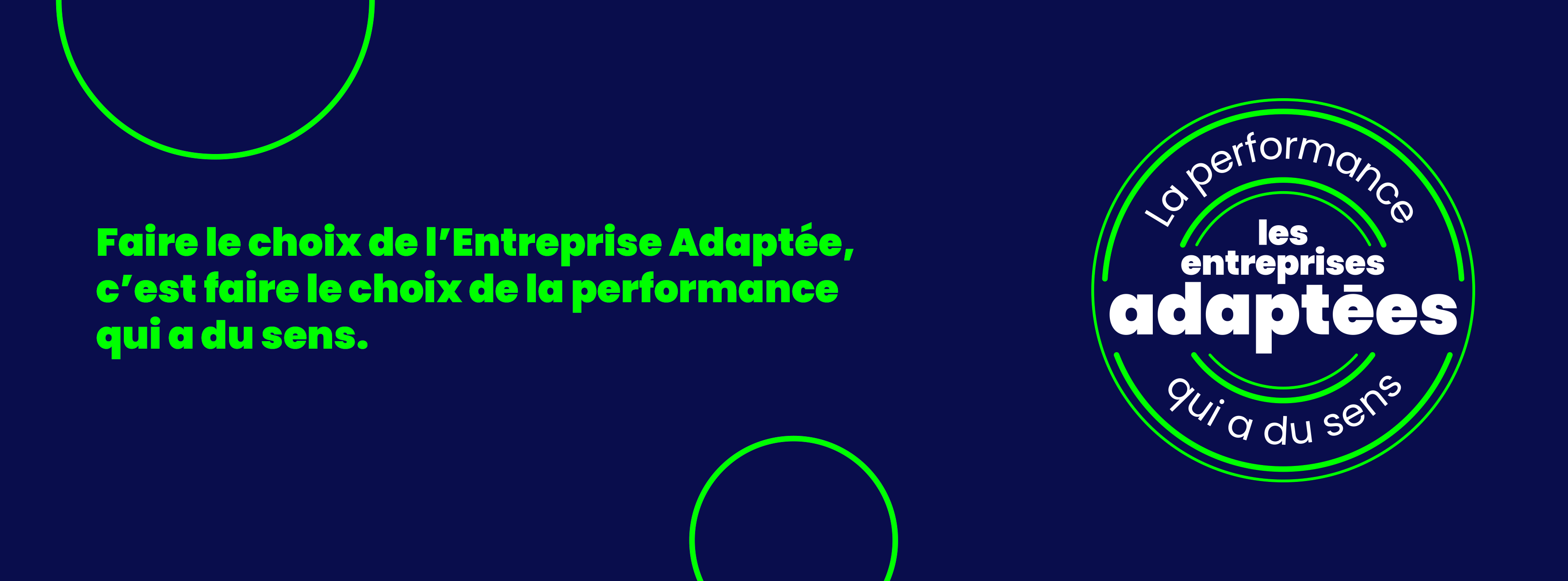 Faire le choix de l'Entreprise Adaptée, c'est faire le choix de la performance qui a du sens.

La performance

les entreprises adaptées

qui a du sens